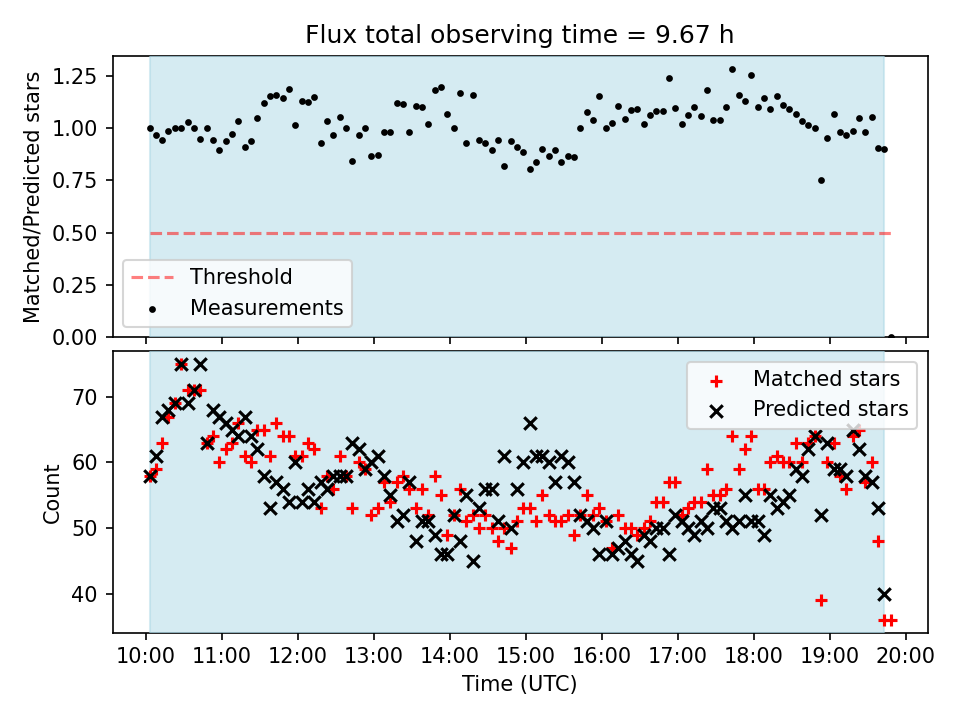 Flux total observing time = 9.67 h

Matched/Predicted stars

1.25
1.00
0.75
0.50
0.25
0.00

Threshold
Measurements

Count

70
60
50
40

Matched stars
Predicted stars

10:00 11:00 12:00 13:00 14:00 15:00 16:00 17:00 18:00 19:00 20:00

Time (UTC)